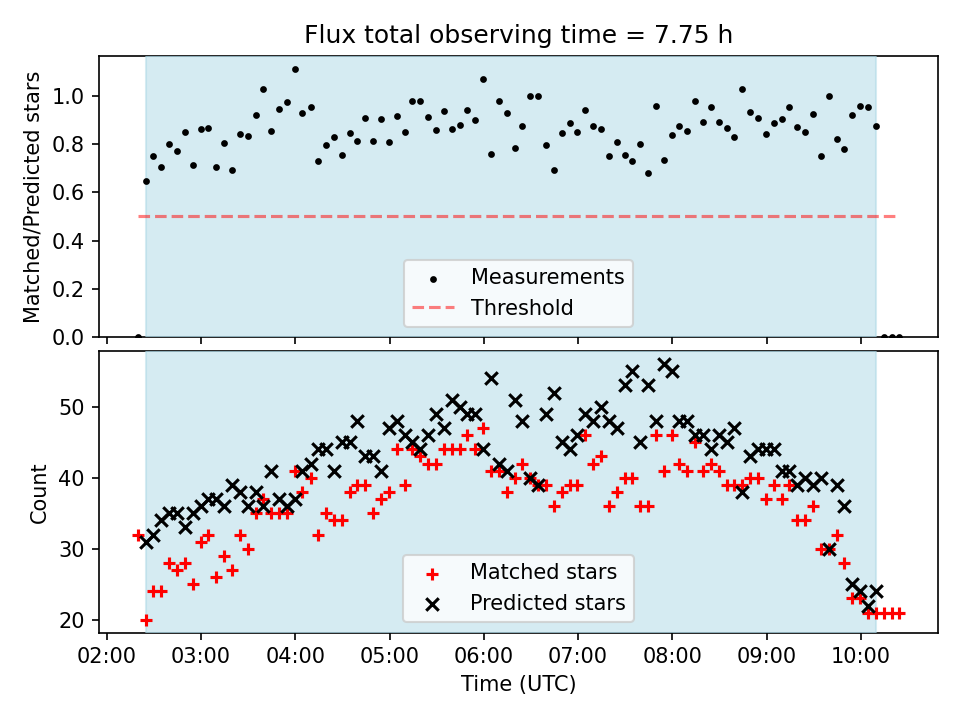 Flux total observing time = 7.75 h

Matched/Predicted stars

1.0
0.8
0.6
0.4
0.2
0.0

Measurements
Threshold

Count

50
40
30
20

Matched stars
Predicted stars

02:00 03:00 04:00 05:00 06:00 07:00 08:00 09:00 10:00

Time (UTC)